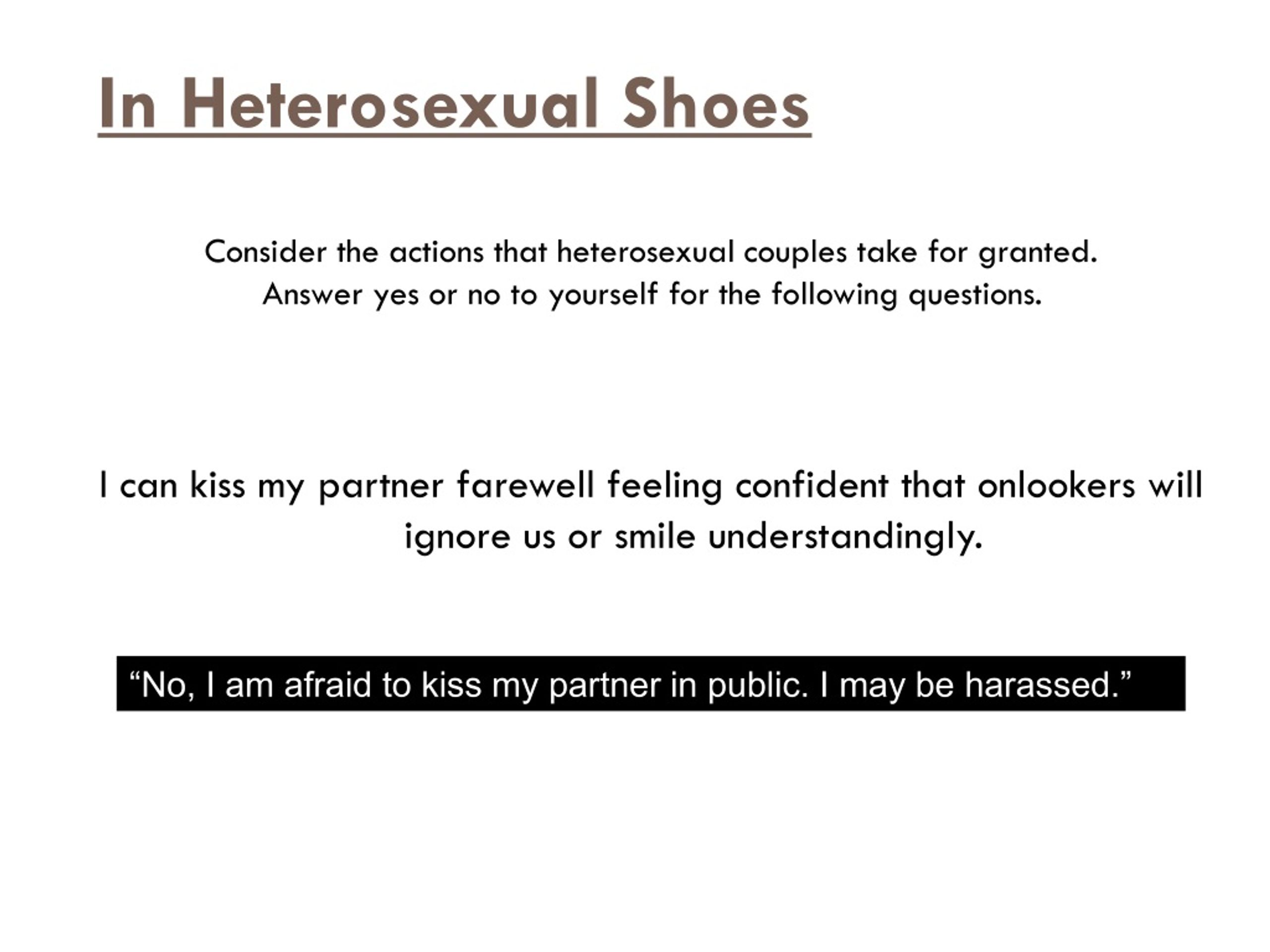 In Heterosexual Shoes

Consider the actions that heterosexual couples take for granted. Answer yes or no to yourself for the following questions.

I can kiss my partner farewell feeling confident that onlookers will ignore us or smile understandingly.

“No, I am afraid to kiss my partner in public. I may be harassed.”